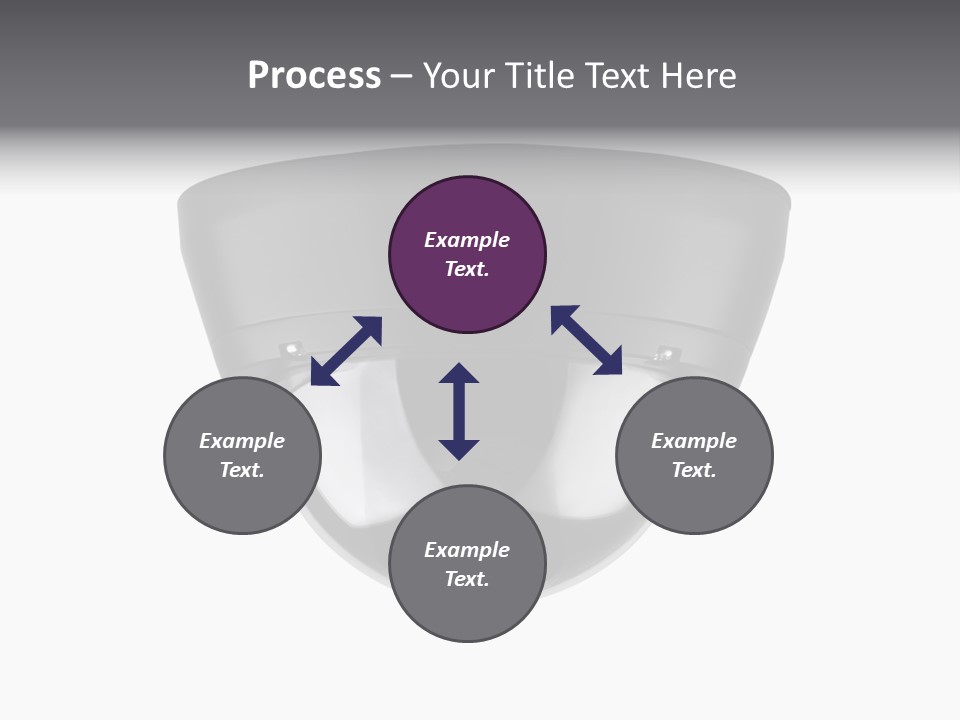 Process – Your Title Text Here

Example Text.

Example Text.

Example Text.

Example Text.